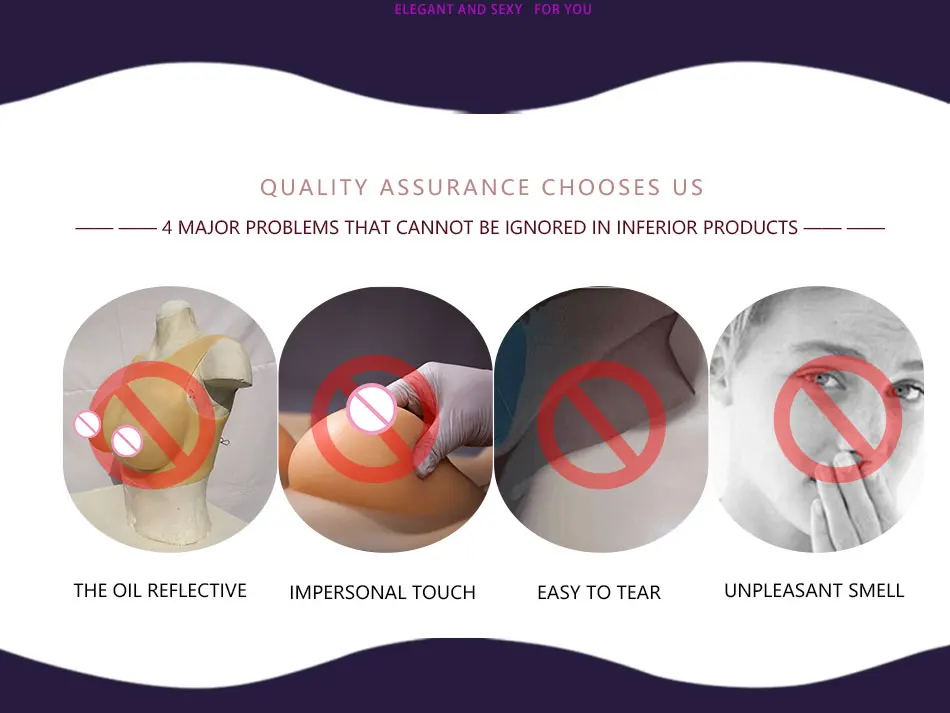 ELEGANT AND SEXY FOR YOU

QUALITY ASSURANCE CHOOSES US

—— —— 4 MAJOR PROBLEMS THAT CANNOT BE IGNORED IN INFERIOR PRODUCTS —— ——

THE OIL REFLECTIVE

IMPERSONAL TOUCH

EASY TO TEAR

UNPLEASANT SMELL